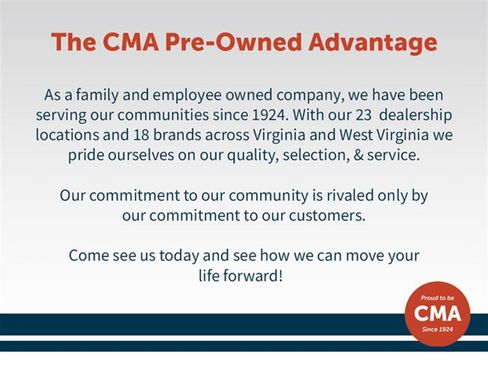 The CMA Pre-Owned Advantage

As a family and employee owned company, we have been serving our communities since 1924. With our 23 dealership locations and 18 brands across Virginia and West Virginia we pride ourselves on our quality, selection, & service.

Our commitment to our community is rivaled only by our commitment to our customers.

Come see us today and see how we can move your life forward!

Proud to be
CMA
Since 1924